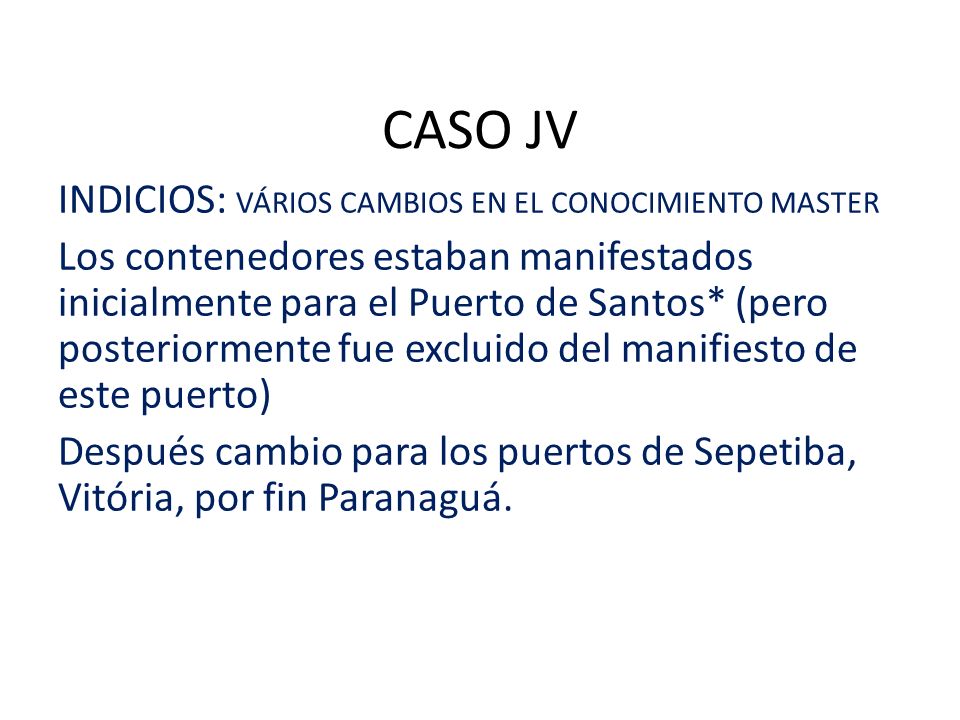 CASO JV

INDICIOS: VÁRIOS CAMBIOS EN EL CONOCIMIENTO MASTER

Los contenedores estaban manifestados inicialmente para el Puerto de Santos* (pero posteriormente fue excluido del manifiesto de este puerto)

Después cambio para los puertos de Sepetiba, Vitória, por fin Paranaguá.